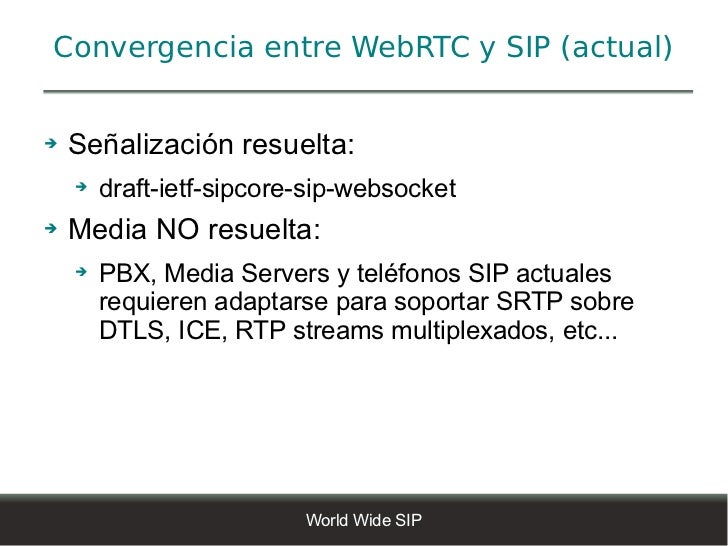 Convergencia entre WebRTC y SIP (actual)

Señalización resuelta:

draft-ietf-sipcore-sip-websocket

Media NO resuelta:

PBX, Media Servers y teléfonos SIP actuales requieren adaptarse para soportar SRTP sobre DTLS, ICE, RTP streams multiplexados, etc...

World Wide SIP